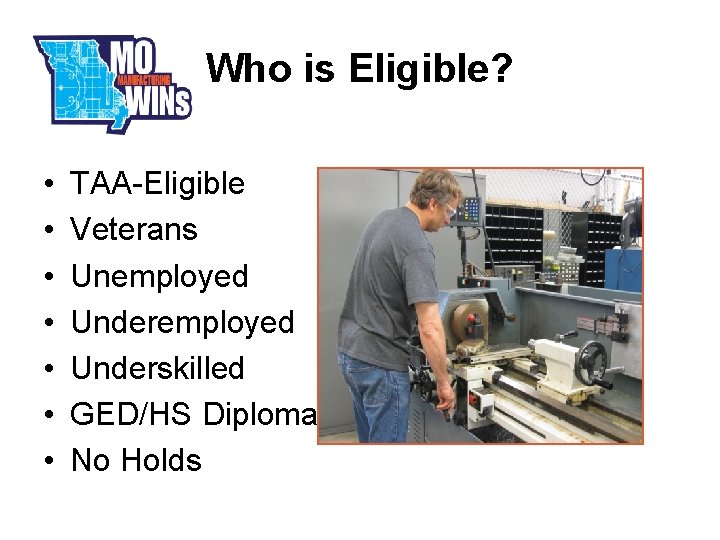 MO MANUFACTURING WINS

Who is Eligible?

• TAA-Eligible
• Veterans
• Unemployed
• Underemployed
• Underskilled
• GED/HS Diploma
• No Holds